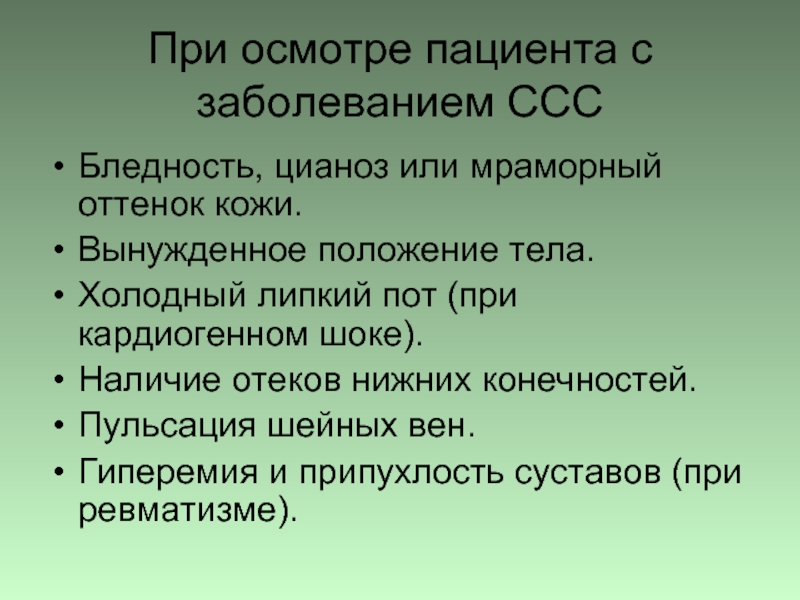 При осмотре пациента с заболеванием ССС

• Бледность, цианоз или мраморный оттенок кожи.
• Вынужденное положение тела.
• Холодный липкий пот (при кардиогенном шоке).
• Наличие отеков нижних конечностей.
• Пульсация шейных вен.
• Гиперемия и припухлость суставов (при ревматизме).